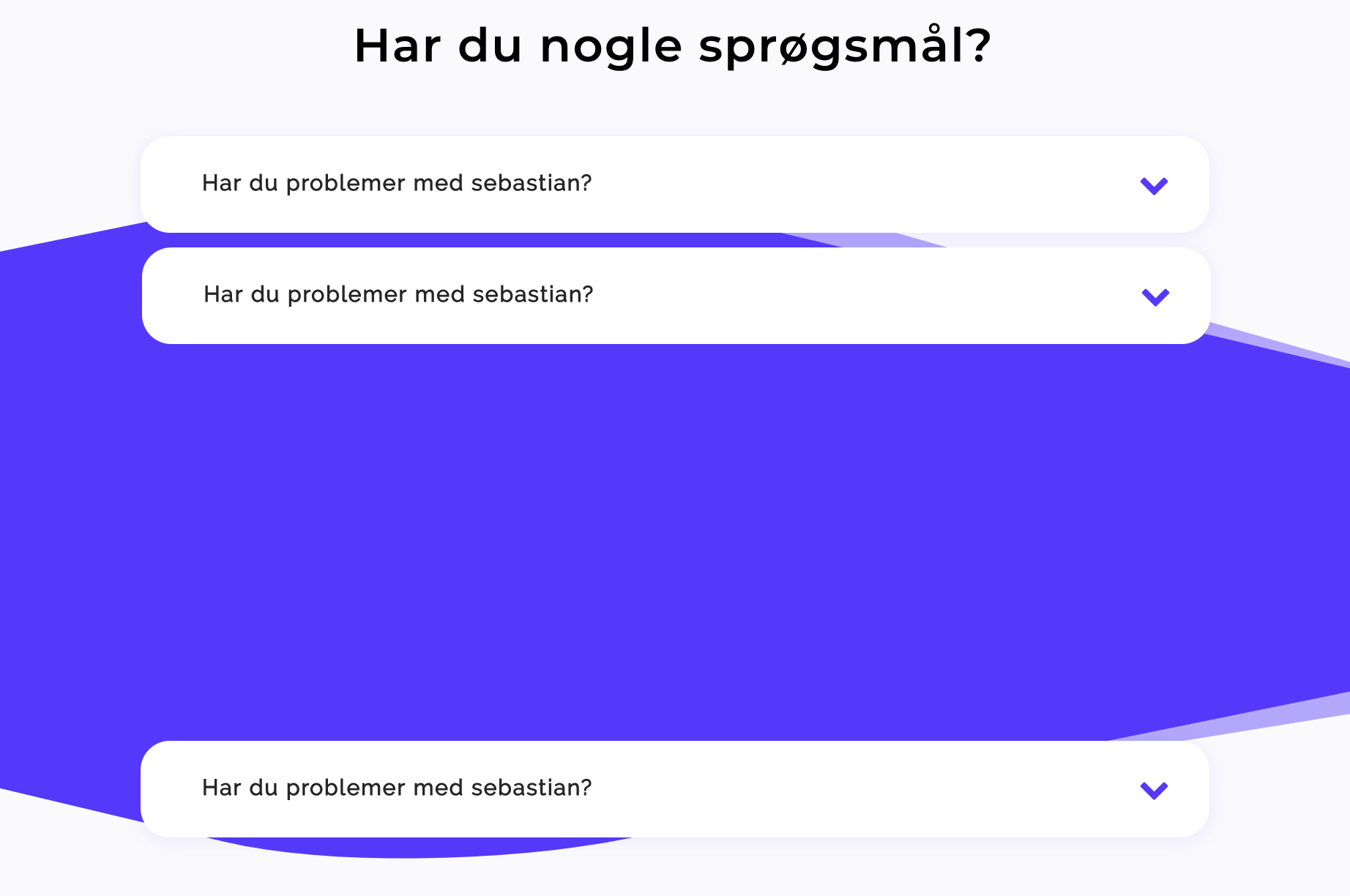 Har du nogle sprøgsmål?

Har du problemer med sebastian?

Har du problemer med sebastian?

Har du problemer med sebastian?